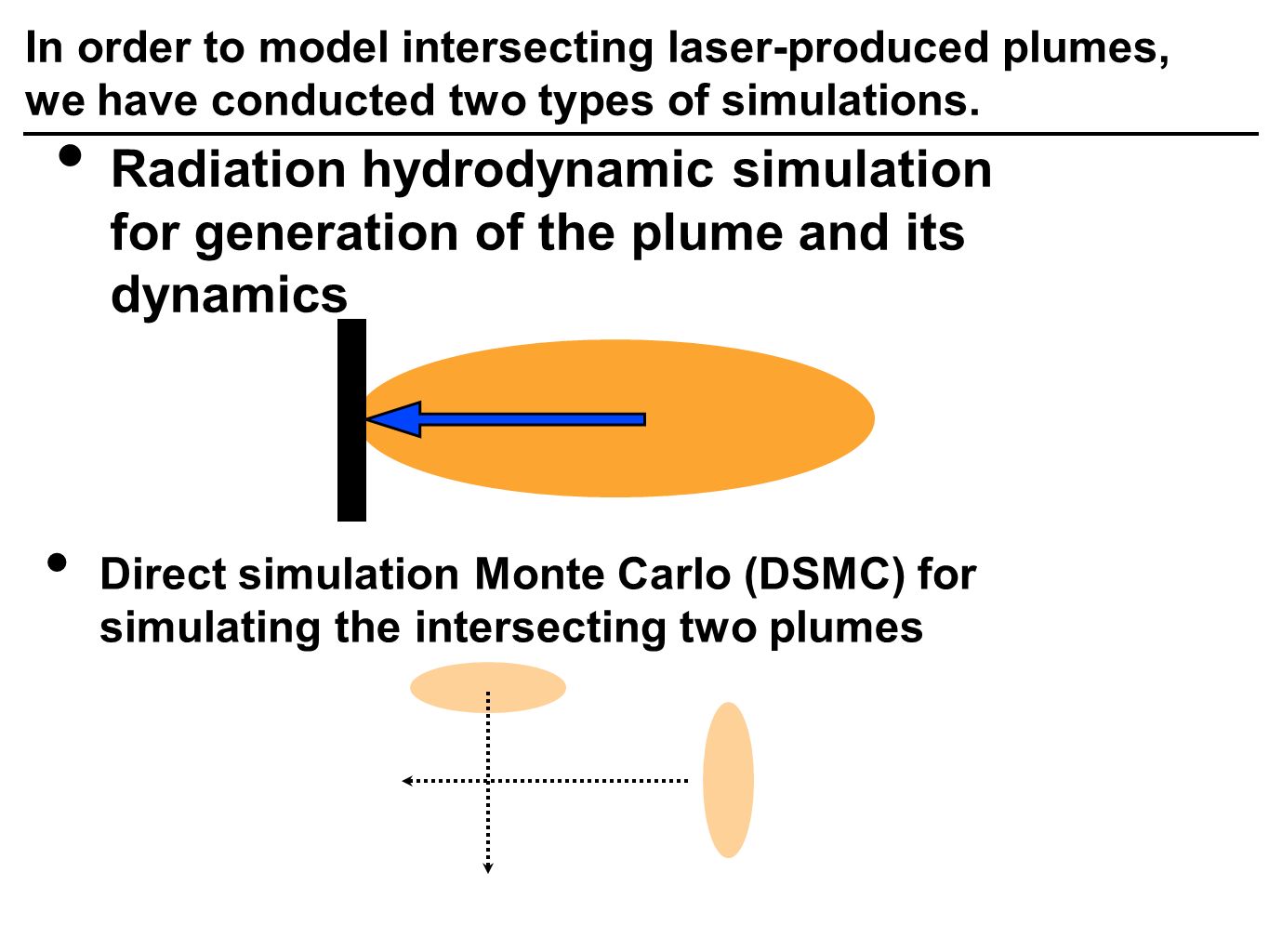 In order to model intersecting laser-produced plumes, we have conducted two types of simulations.

• Radiation hydrodynamic simulation for generation of the plume and its dynamics

• Direct simulation Monte Carlo (DSMC) for simulating the intersecting two plumes